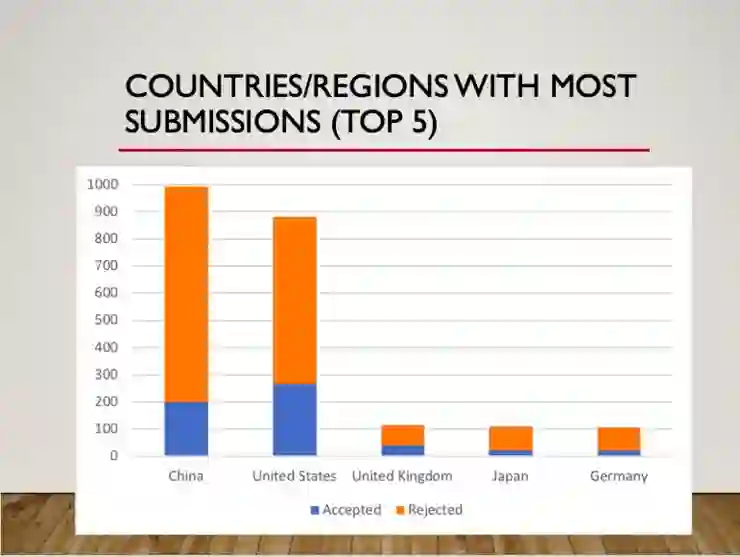 COUNTRIES/REGIONS WITH MOST SUBMISSIONS (TOP 5)

1000
900
800
700
600
500
400
300
200
100
0

China
United States
United Kingdom
Japan
Germany

Accepted
Rejected